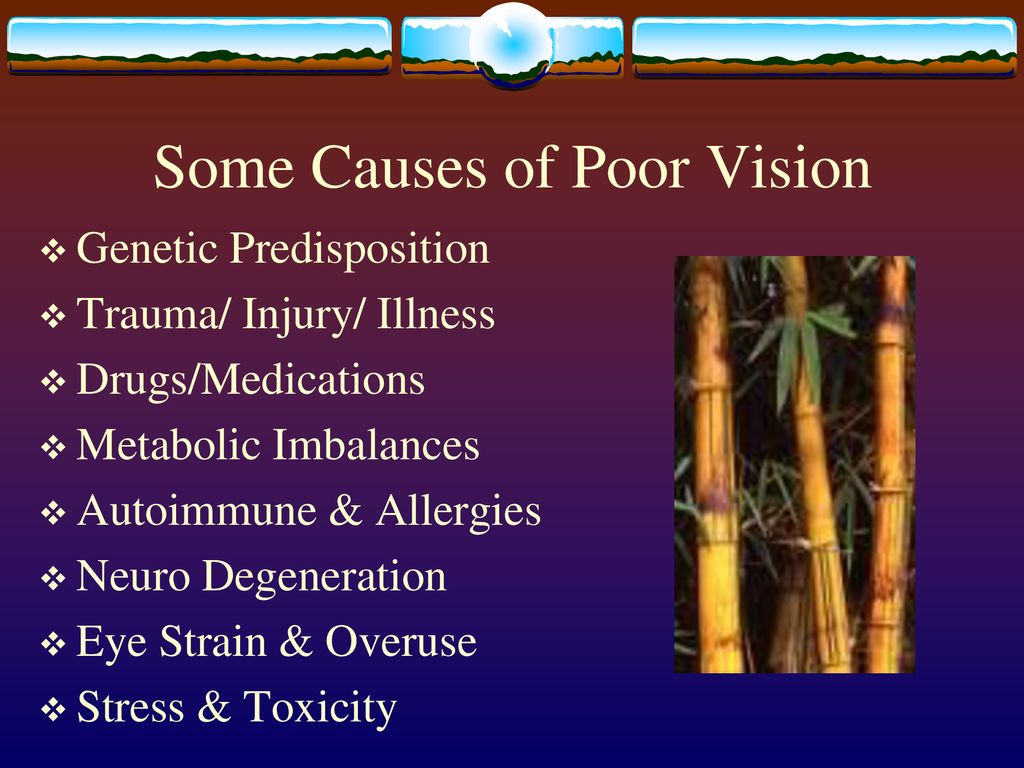 Some Causes of Poor Vision

❖ Genetic Predisposition
❖ Trauma/ Injury/ Illness
❖ Drugs/Medications
❖ Metabolic Imbalances
❖ Autoimmune & Allergies
❖ Neuro Degeneration
❖ Eye Strain & Overuse
❖ Stress & Toxicity